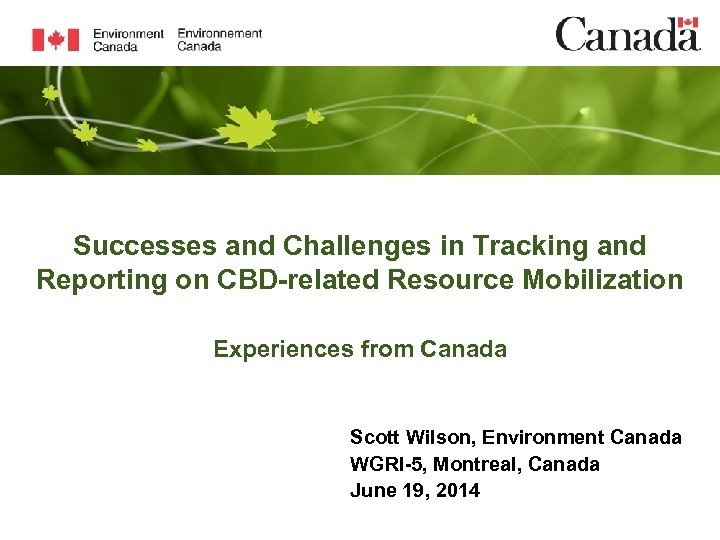 Environment Canada Environnement Canada

Canada

Successes and Challenges in Tracking and Reporting on CBD-related Resource Mobilization

Experiences from Canada

Scott Wilson, Environment Canada
WGRI-5, Montreal, Canada
June 19, 2014